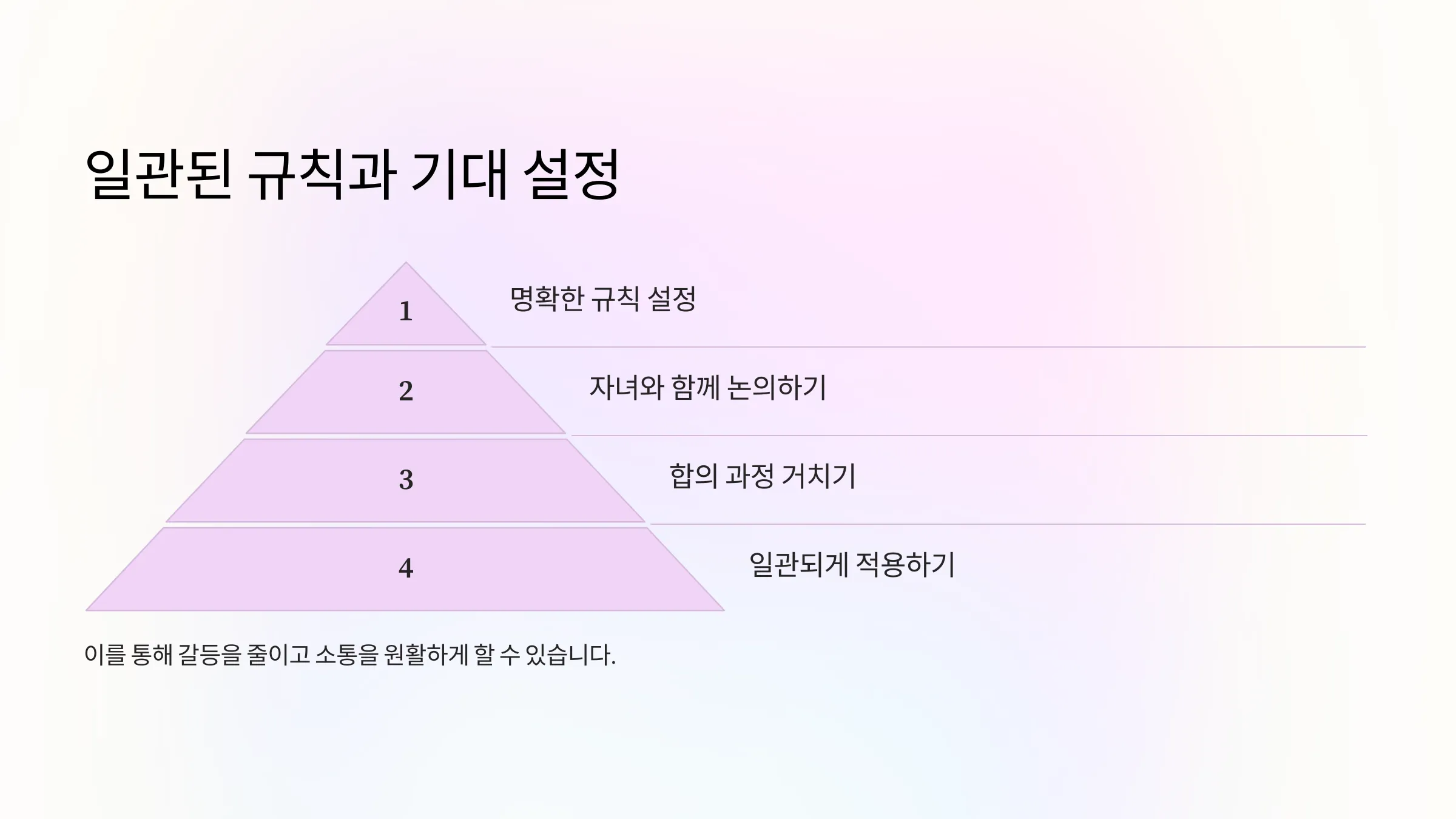 일관된 규칙과 기대 설정

1

명확한 규칙 설정

2

자녀와 함께 논의하기

3

합의 과정 거치기

4

일관되게 적용하기

이를 통해 갈등을 줄이고 소통을 원활하게 할 수 있습니다.